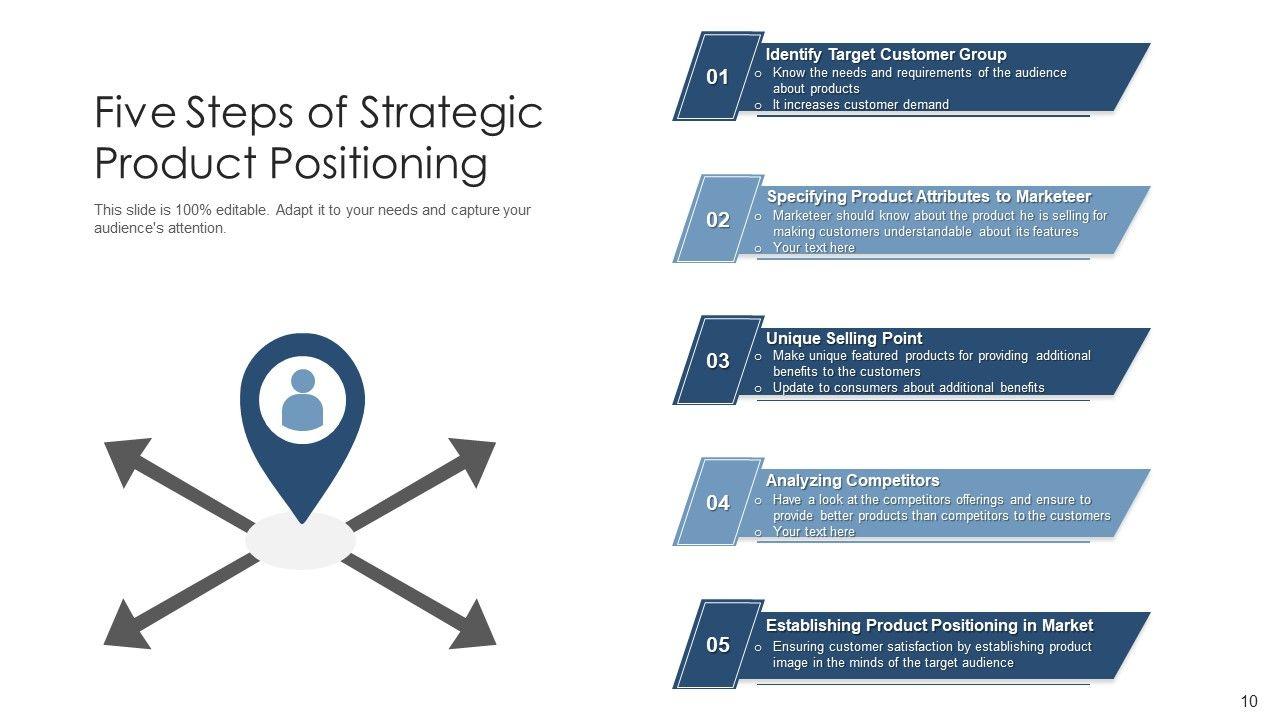 Five Steps of Strategic Product Positioning

This slide is 100% editable. Adapt it to your needs and capture your audience's attention.

01
Identify Target Customer Group
o Know the needs and requirements of the audience about products
o It increases customer demand

02
Specifying Product Attributes to Marketeer
o Marketeer should know about the product he is selling for making customers understandable about its features
o Your text here

03
Unique Selling Point
o Make unique featured products for providing additional benefits to the customers
o Update to consumers about additional benefits

04
Analyzing Competitors
o Have a look at the competitors offerings and ensure to provide better products than competitors to the customers
o Your text here

05
Establishing Product Positioning in Market
o Ensuring customer satisfaction by establishing product image in the minds of the target audience

10